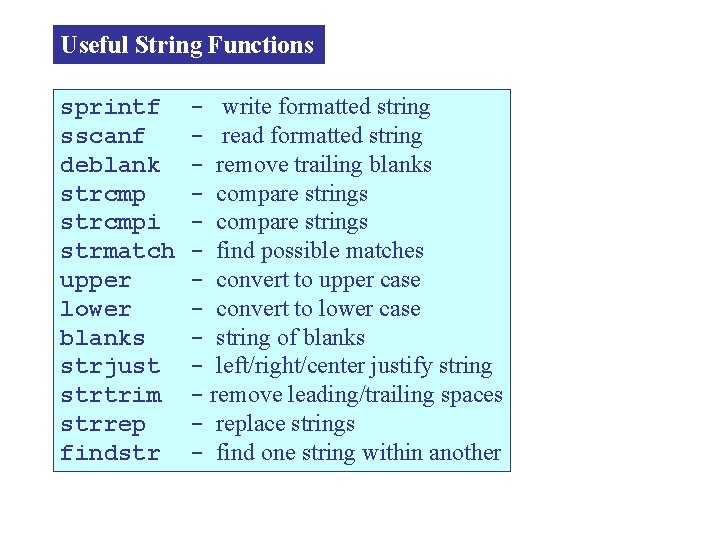 Useful String Functions

sprintf - write formatted string
sscanf - read formatted string
deblank - remove trailing blanks
strcmp - compare strings
strcmpi - compare strings
strmatch - find possible matches
upper - convert to upper case
lower - convert to lower case
blanks - string of blanks
strjust - left/right/center justify string
strtrim - remove leading/trailing spaces
strrep - replace strings
findstr - find one string within another